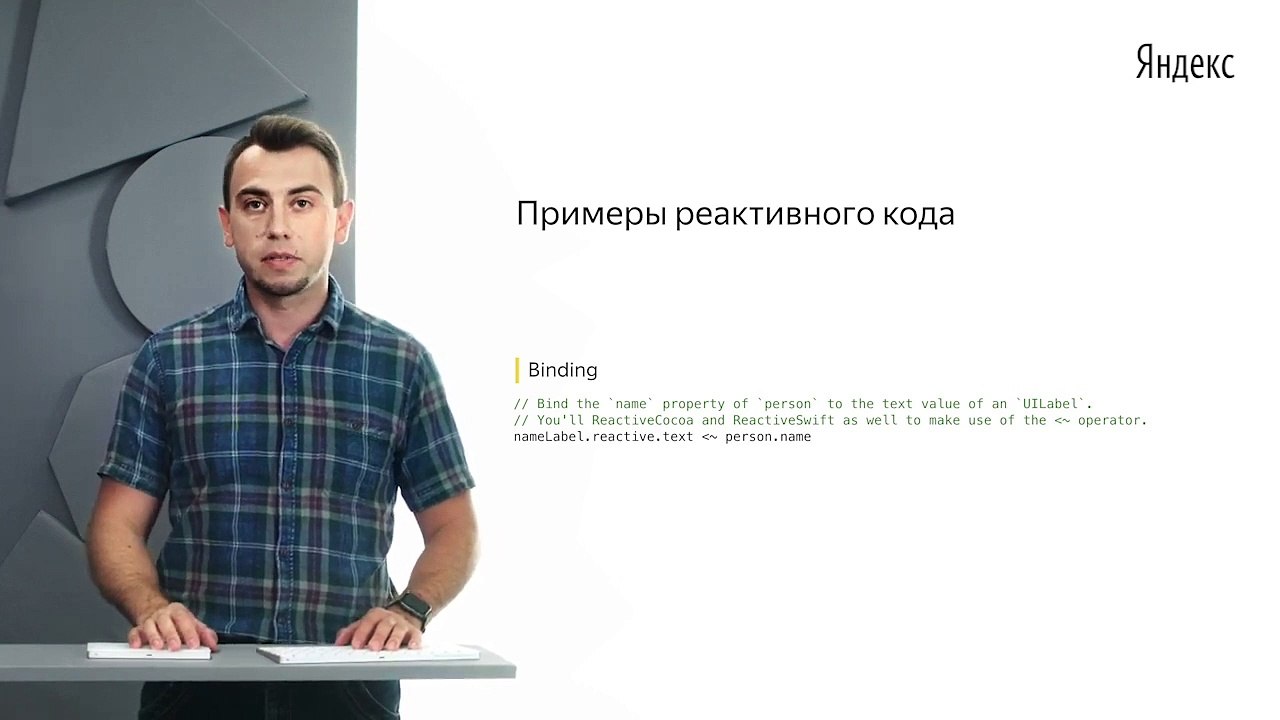 Яндекс

Примеры реактивного кода

Binding

// Bind the `name` property of `person` to the text value of an `UILabel`.
// You'll ReactiveCocoa and ReactiveSwift as well to make use of the <~ operator.
nameLabel.reactive.text <~ person.name